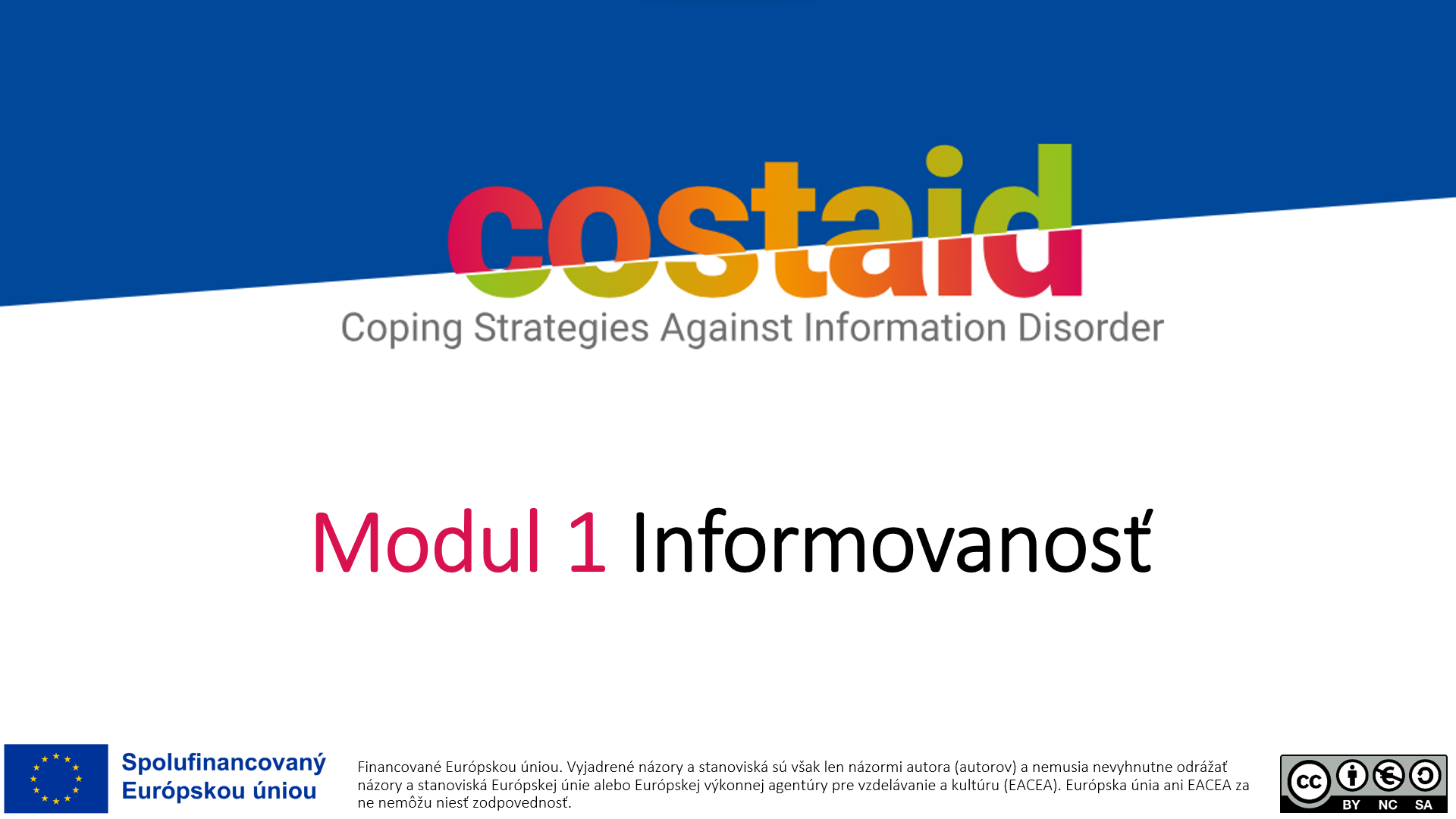 costaid
Coping Strategies Against Information Disorder

Modul 1 Informovanosť

Spolufinancovaný Európskou úniou

Financované Európskou úniou. Vyjadrené názory a stanoviská sú však len názormi autora (autorov) a nemusia nevyhnutne odrážať názory a stanoviská Európskej únie alebo Európskej výkonnej agentúry pre vzdelávanie a kultúru (EACEA). Európska únia ani EACEA za ne nemôžu niesť zodpovednosť.

cc BY NC SA